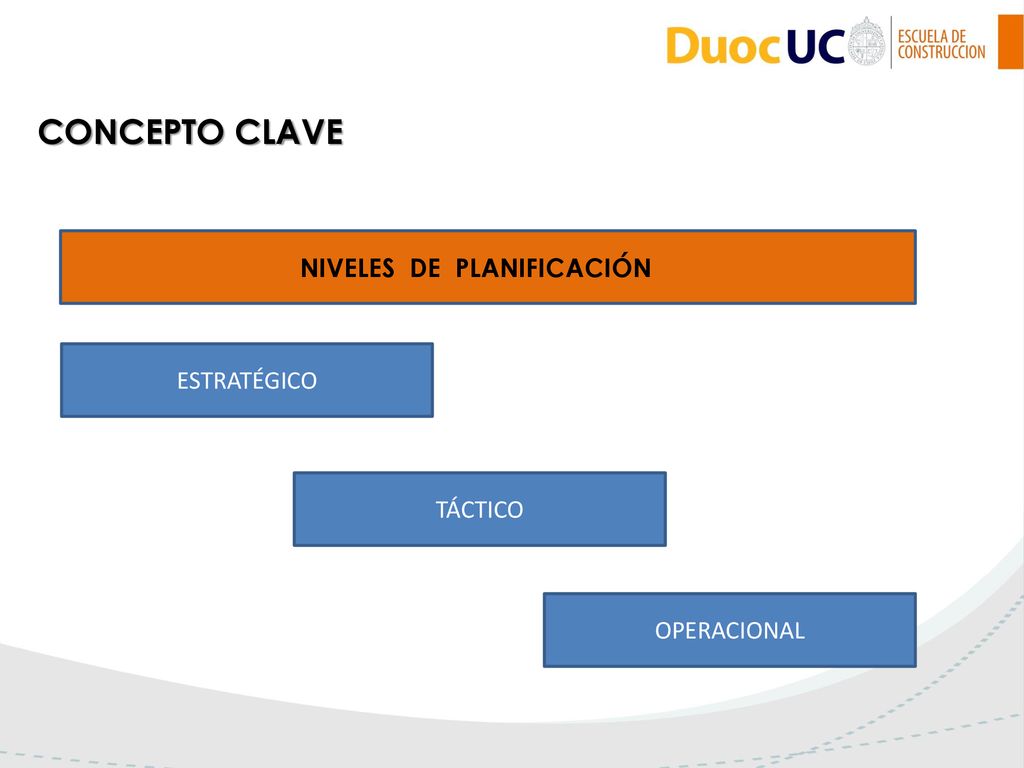 DuocUC ESCUELA DE CONSTRUCCION

CONCEPTO CLAVE

NIVELES DE PLANIFICACIÓN

ESTRATÉGICO

TÁCTICO

OPERACIONAL